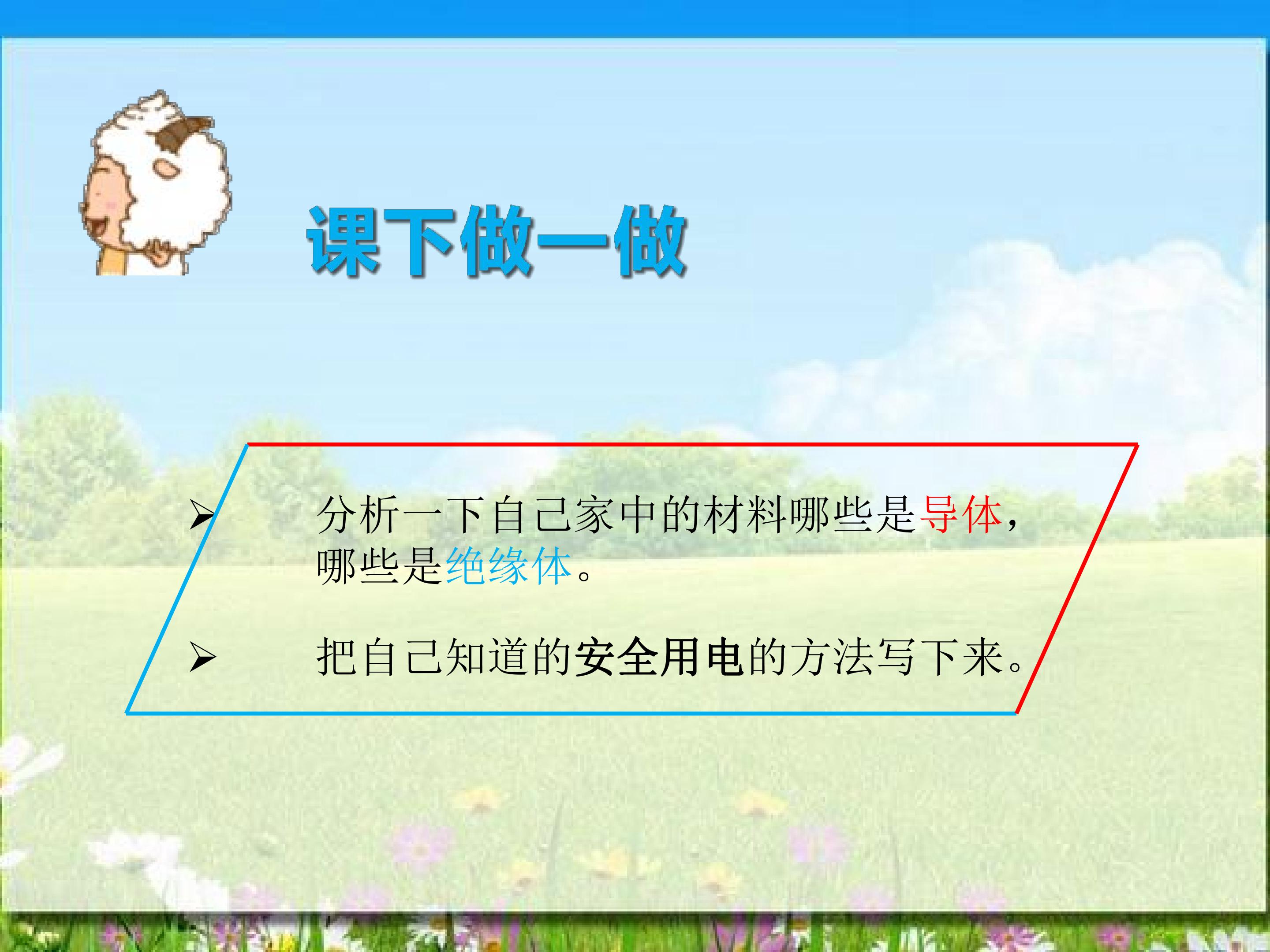 课下做一做

➢ 分析一下自己家中的材料哪些是导体，哪些是绝缘体。

➢ 把自己知道的安全用电的方法写下来。